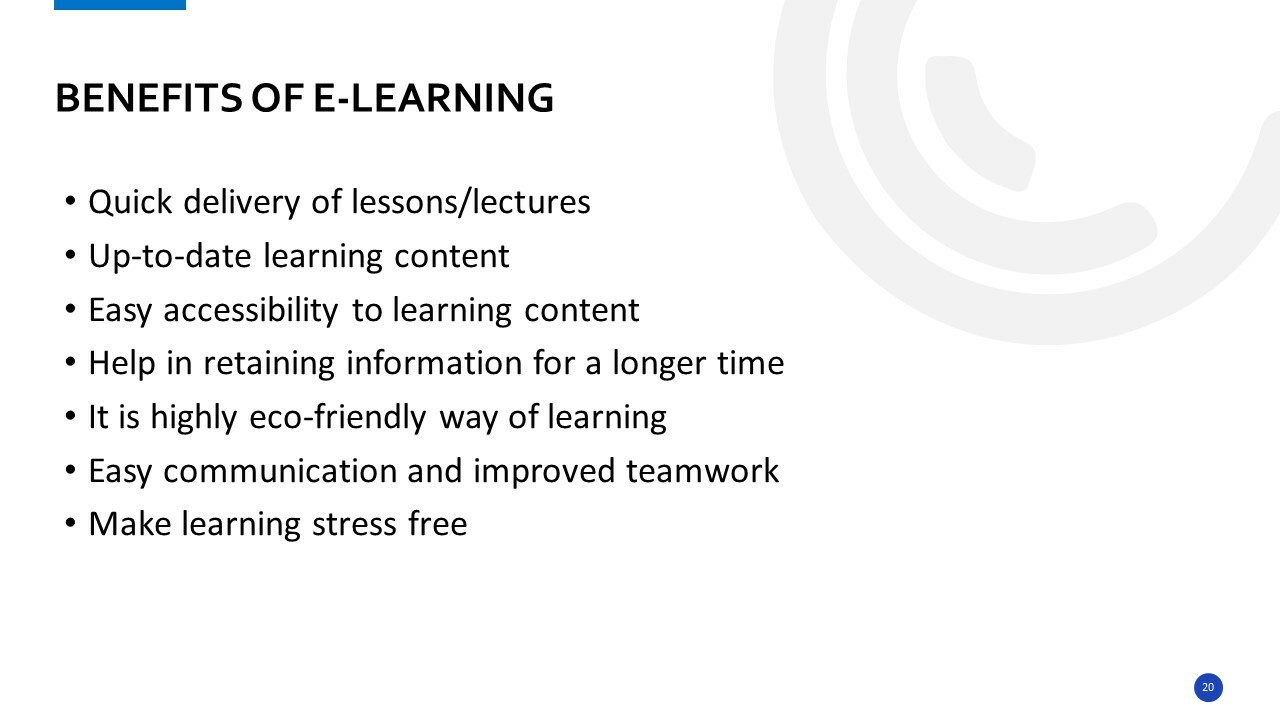 BENEFITS OF E-LEARNING

• Quick delivery of lessons/lectures
• Up-to-date learning content
• Easy accessibility to learning content
• Help in retaining information for a longer time
• It is highly eco-friendly way of learning
• Easy communication and improved teamwork
• Make learning stress free

20